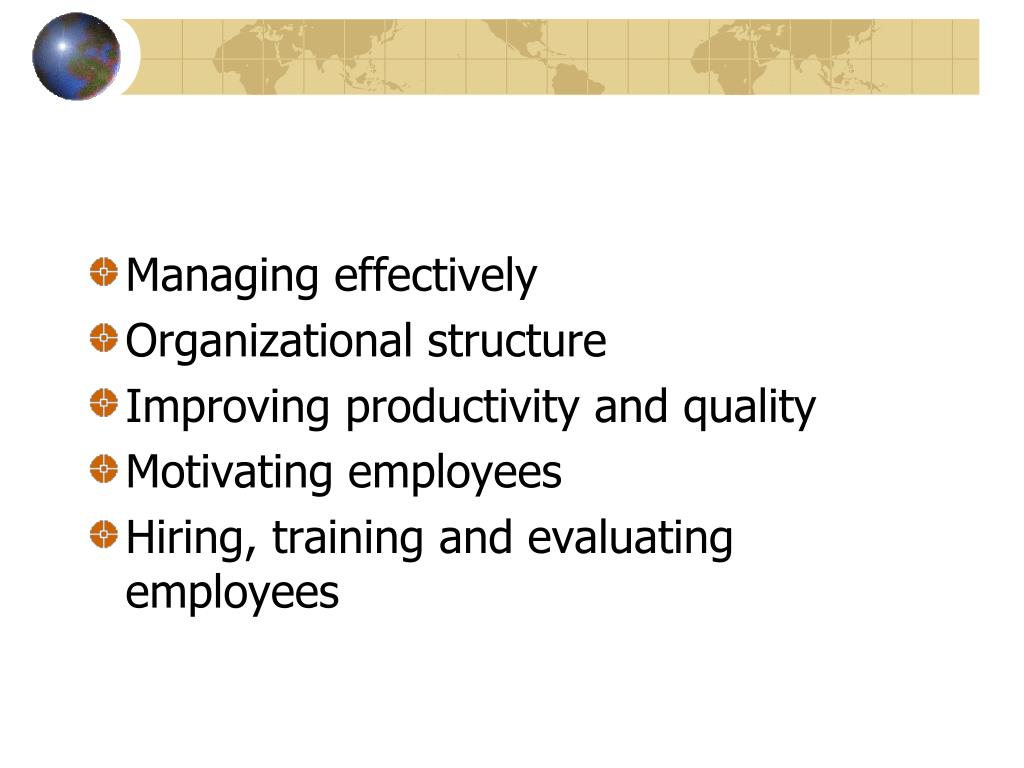 Managing effectively

Organizational structure

Improving productivity and quality

Motivating employees

Hiring, training and evaluating employees